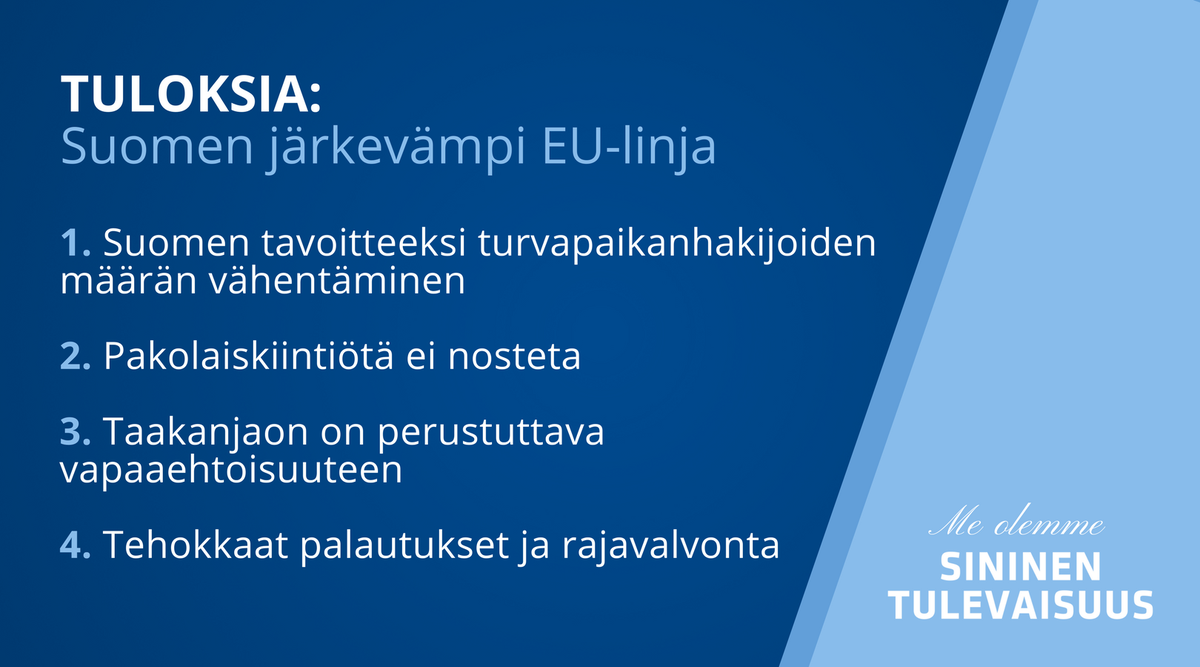 TULOKSIA:
Suomen järkevämpi EU-linja

1. Suomen tavoitteeksi turvapaikanhakijoiden määrän vähentäminen

2. Pakolaiskiintiötä ei nosteta

3. Taakanjaon on perustuttava vapaaehtoisuuteen

4. Tehokkaat palautukset ja rajavalvonta

Me olemme
SININEN
TULEVAISUUS